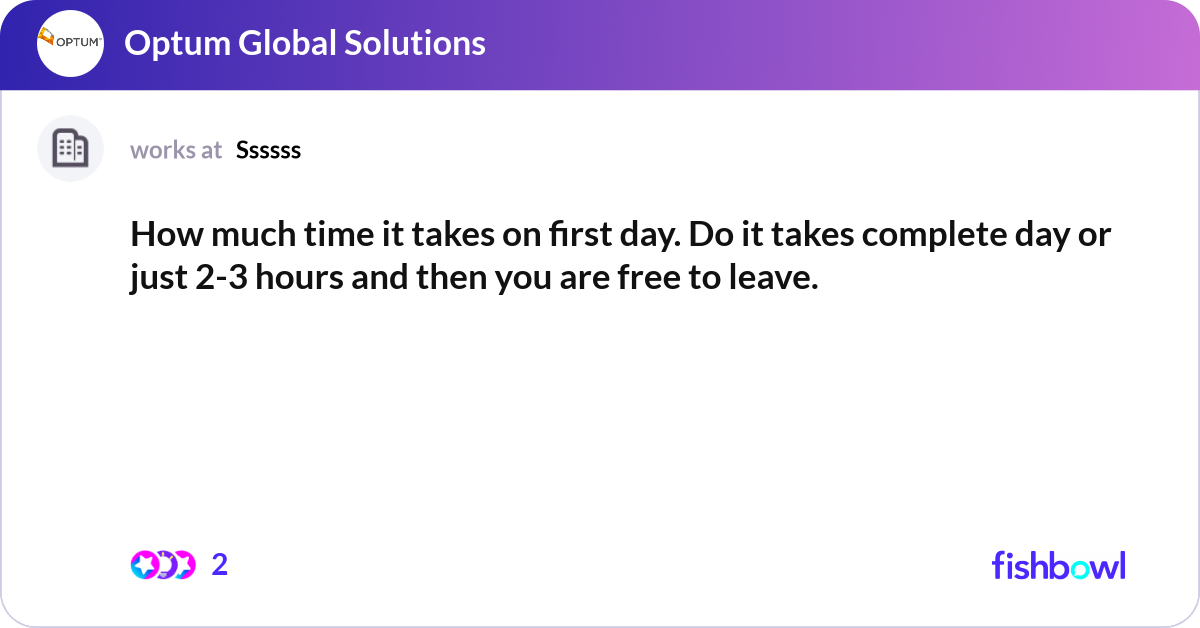 OPTUM
Optum Global Solutions

works at Ssssss

How much time it takes on first day. Do it takes complete day or just 2-3 hours and then you are free to leave.

2

fishbowl